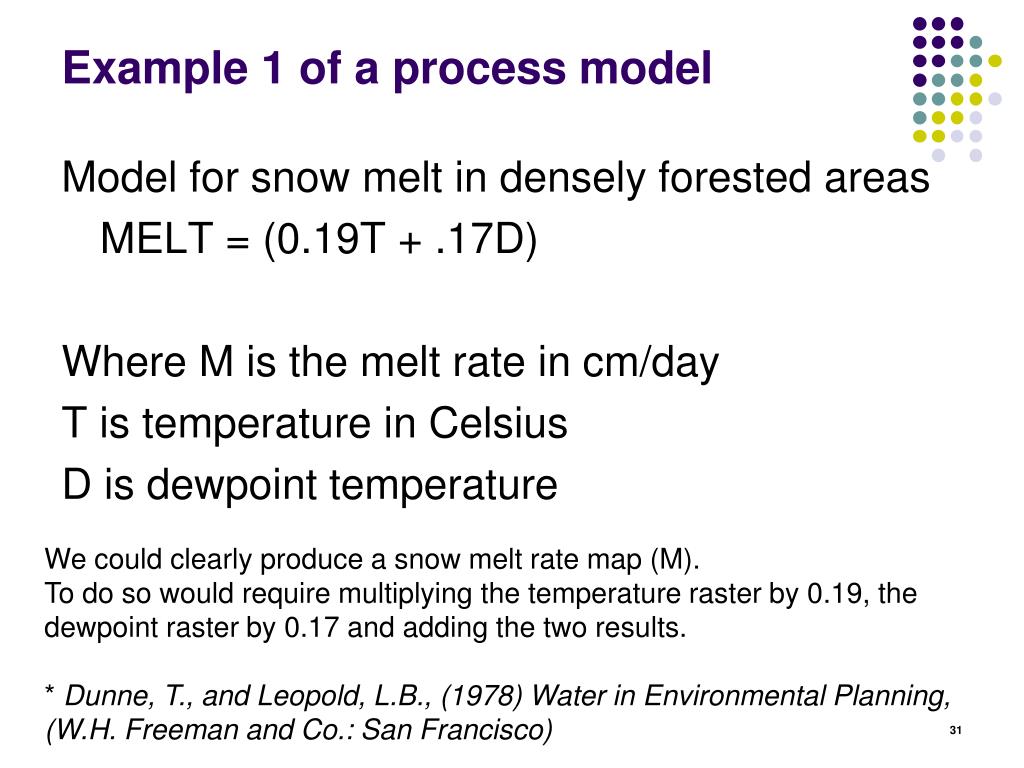 Example 1 of a process model

Model for snow melt in densely forested areas
MELT = (0.19T + .17D)

Where M is the melt rate in cm/day
T is temperature in Celsius
D is dewpoint temperature

We could clearly produce a snow melt rate map (M).
To do so would require multiplying the temperature raster by 0.19, the dewpoint raster by 0.17 and adding the two results.

* Dunne, T., and Leopold, L.B., (1978) Water in Environmental Planning, (W.H. Freeman and Co.: San Francisco)

31